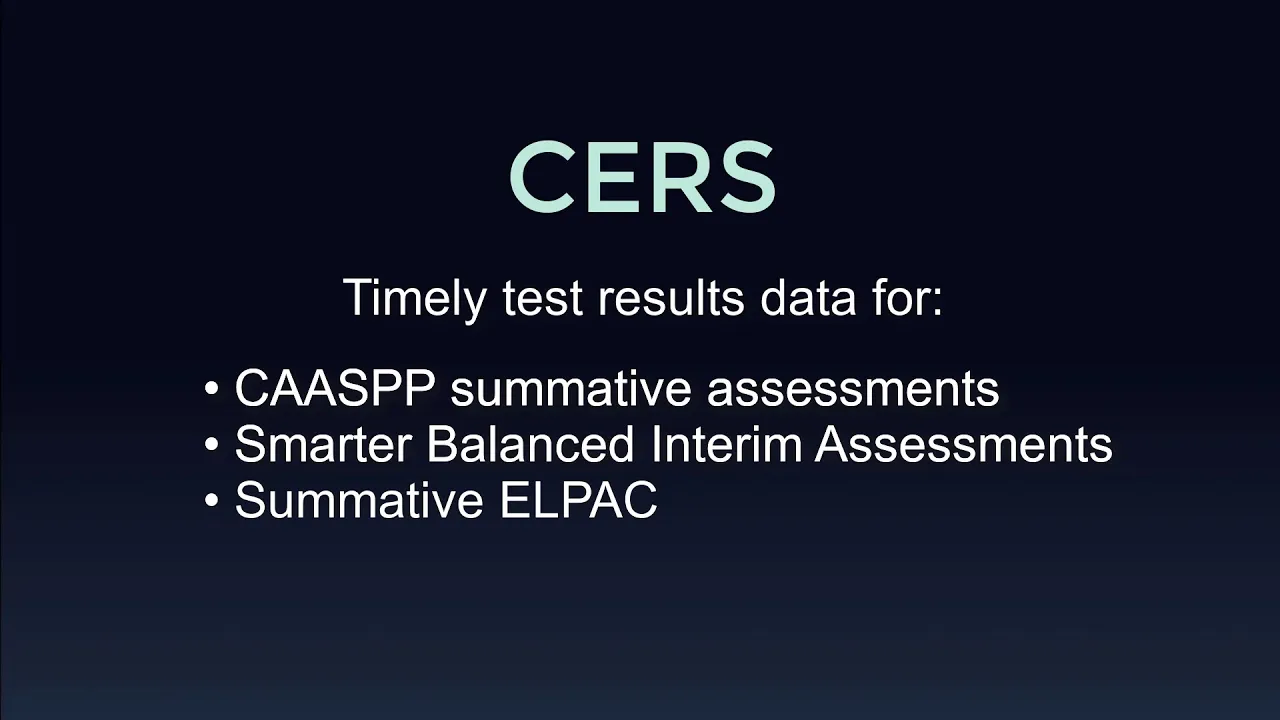 CERS

Timely test results data for:

• CAASPP summative assessments
• Smarter Balanced Interim Assessments
• Summative ELPAC